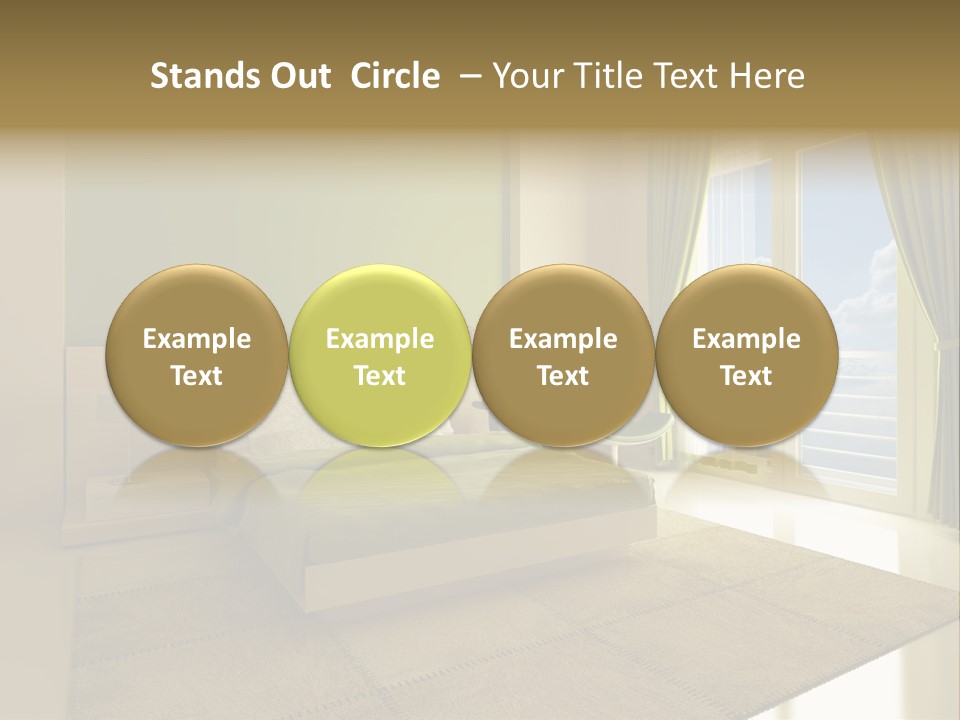 Stands Out Circle – Your Title Text Here

Example Text

Example Text

Example Text

Example Text